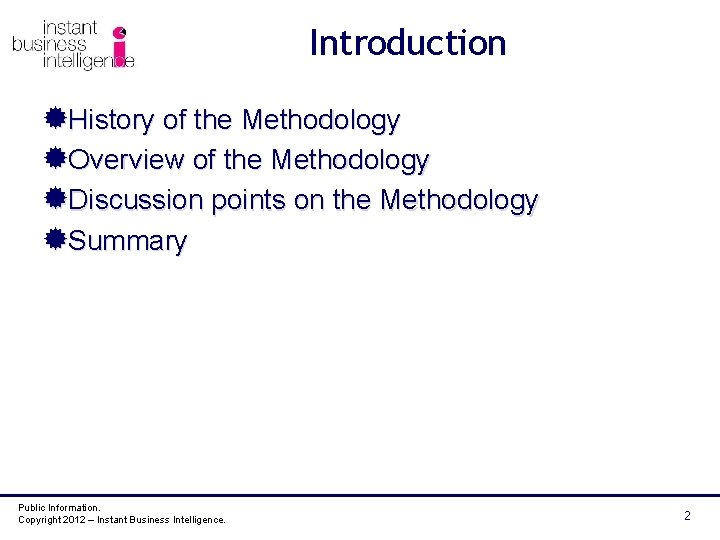 instant business intelligence

Introduction

History of the Methodology
Overview of the Methodology
Discussion points on the Methodology
Summary

Public Information.
Copyright 2012 – Instant Business Intelligence.

2